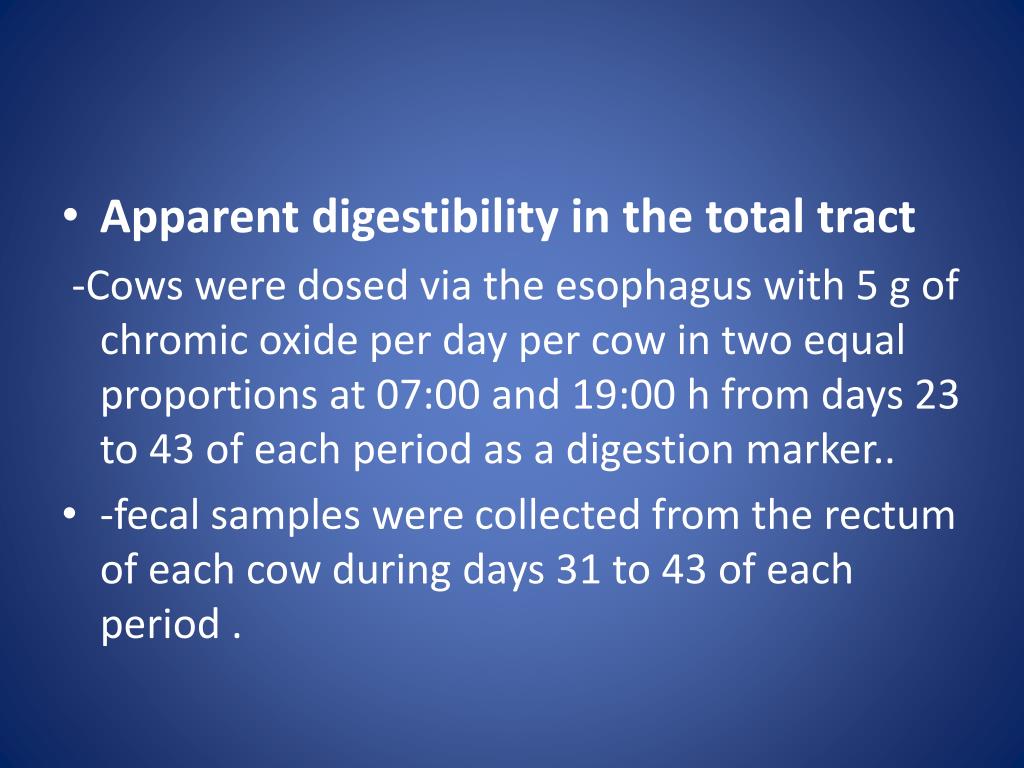 • Apparent digestibility in the total tract

-Cows were dosed via the esophagus with 5 g of chromic oxide per day per cow in two equal proportions at 07:00 and 19:00 h from days 23 to 43 of each period as a digestion marker..

• -fecal samples were collected from the rectum of each cow during days 31 to 43 of each period .